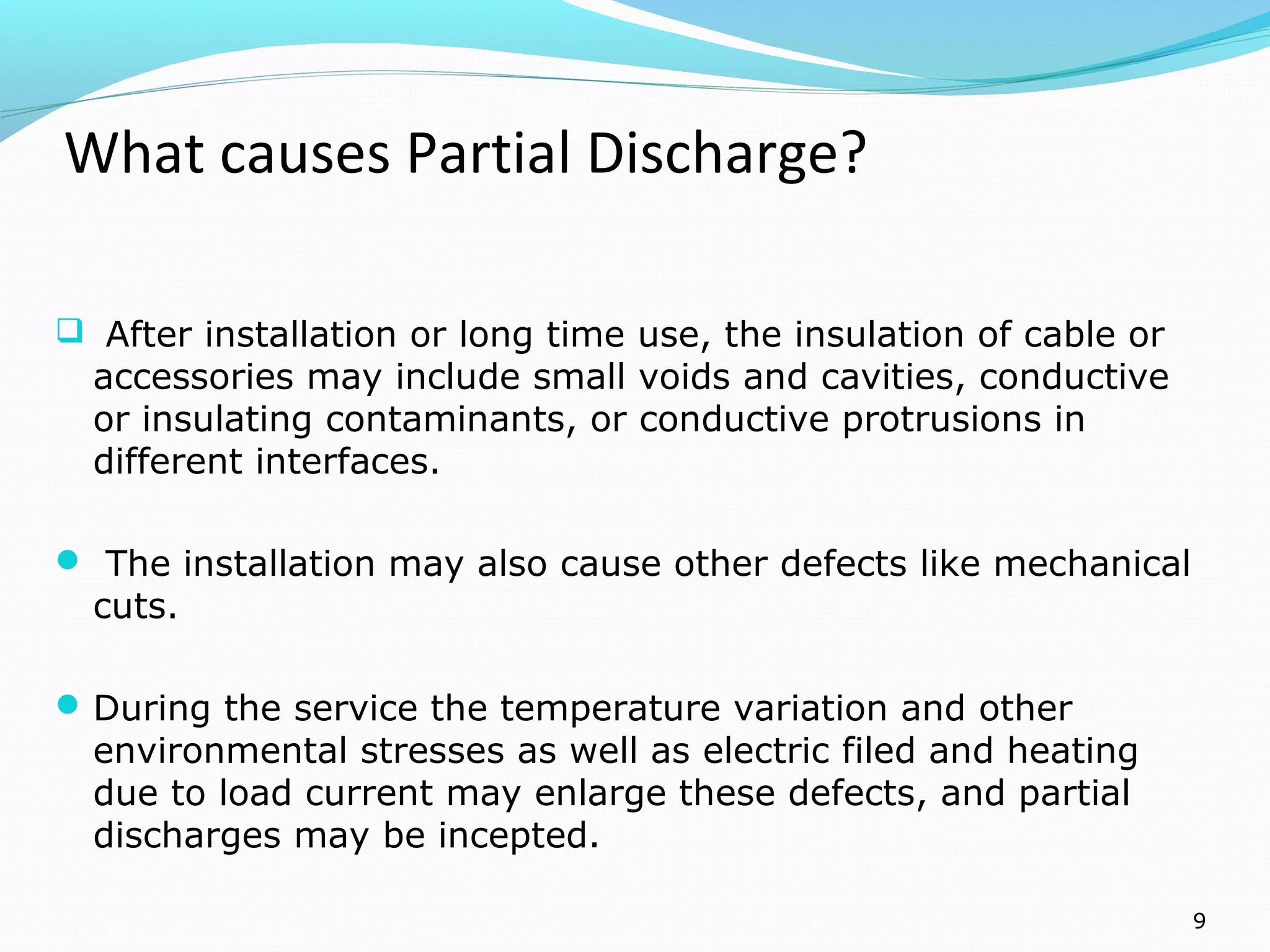 What causes Partial Discharge?

❑ After installation or long time use, the insulation of cable or accessories may include small voids and cavities, conductive or insulating contaminants, or conductive protrusions in different interfaces.

● The installation may also cause other defects like mechanical cuts.

● During the service the temperature variation and other environmental stresses as well as electric filed and heating due to load current may enlarge these defects, and partial discharges may be incepted.

9